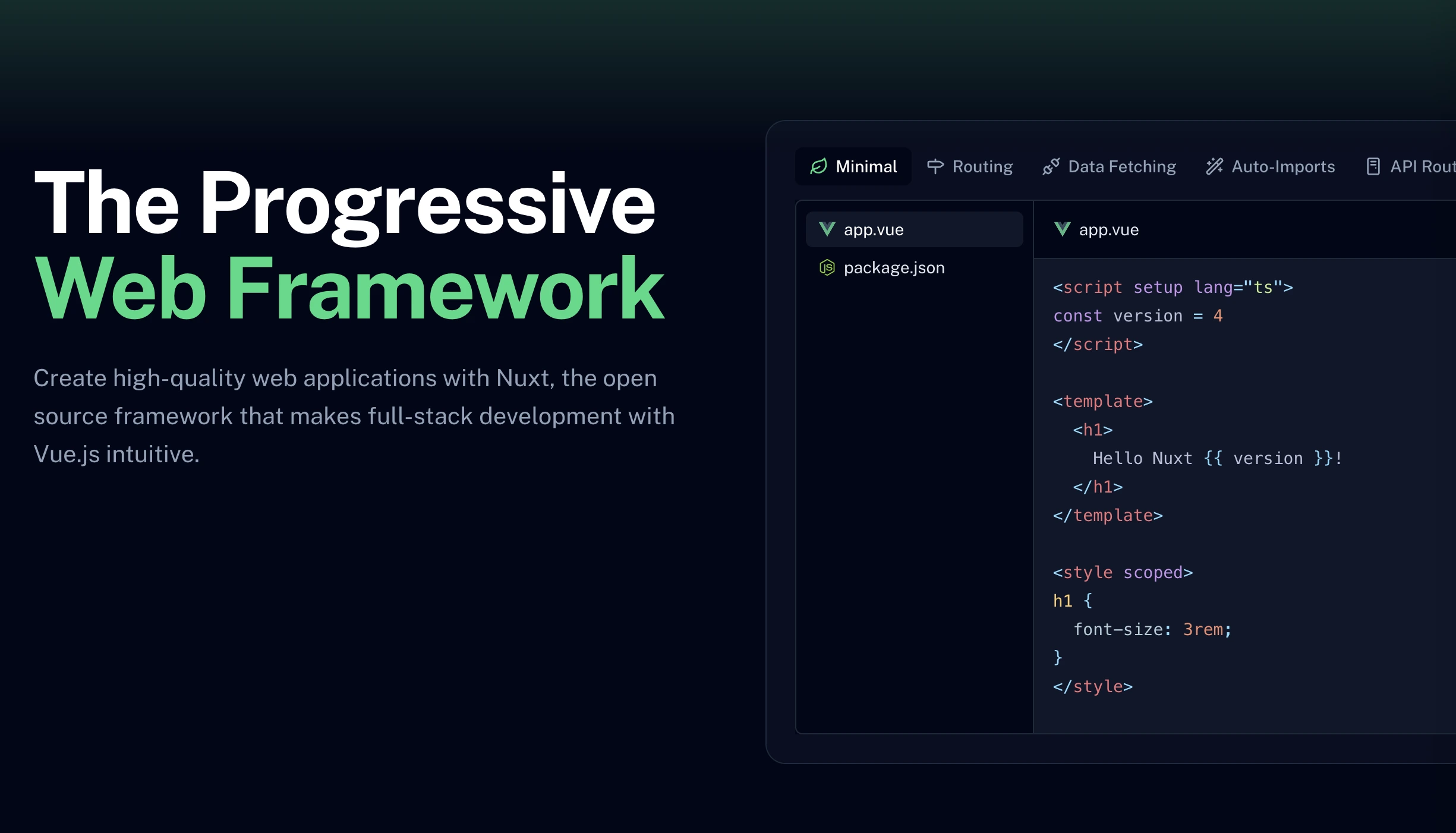 The Progressive
Web Framework

Create high-quality web applications with Nuxt, the open source framework that makes full-stack development with Vue.js intuitive.

Minimal Routing Data Fetching Auto-Imports API Rout

app.vue
package.json

app.vue

<script setup lang="ts">
const version = 4
</script>

<template>
  <h1>
    Hello Nuxt {{ version }}!
  </h1>
</template>

<style scoped>
h1 {
  font-size: 3rem;
}
</style>